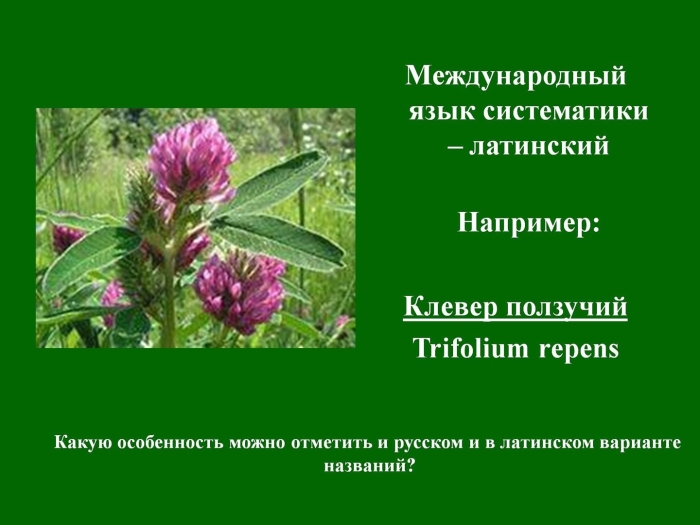 Международный язык систематики – латинский

Например:

Клевер ползучий

Trifolium repens

Какую особенность можно отметить и русском и в латинском варианте названий?